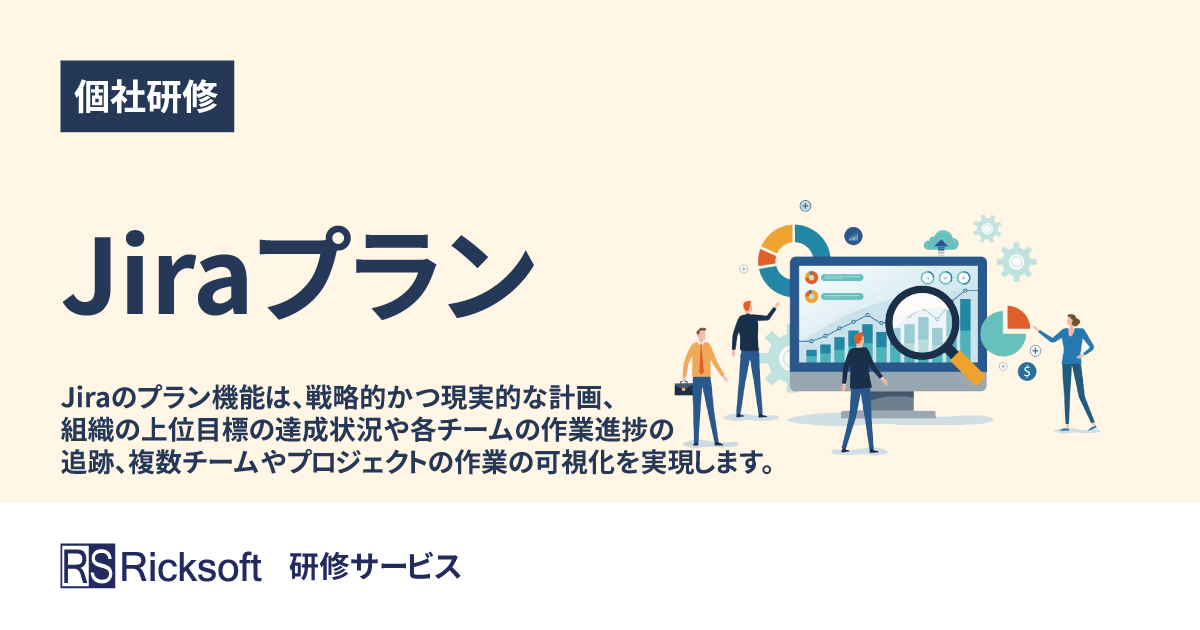 個社研修

Jiraプラン

Jiraのプラン機能は、戦略的かつ現実的な計画、組織の上位目標の達成状況や各チームの作業進捗の追跡、複数チームやプロジェクトの作業の可視化を実現します。

RS Ricksoft 研修サービス